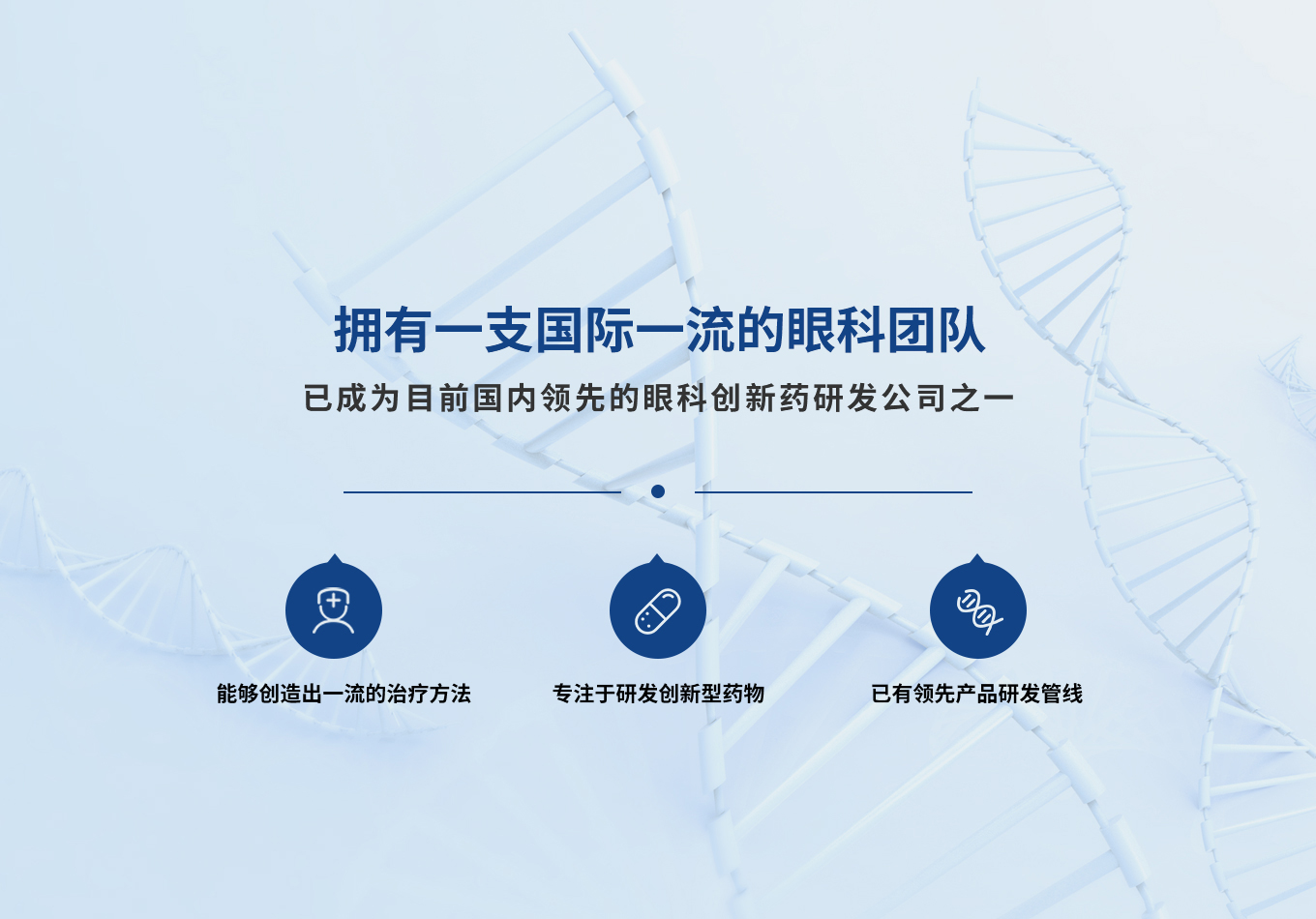 拥有一支国际一流的眼科团队

已成为目前国内领先的眼科创新药研发公司之一

能够创造出一流的治疗方法

专注于研发创新型药物

已有领先产品研发管线